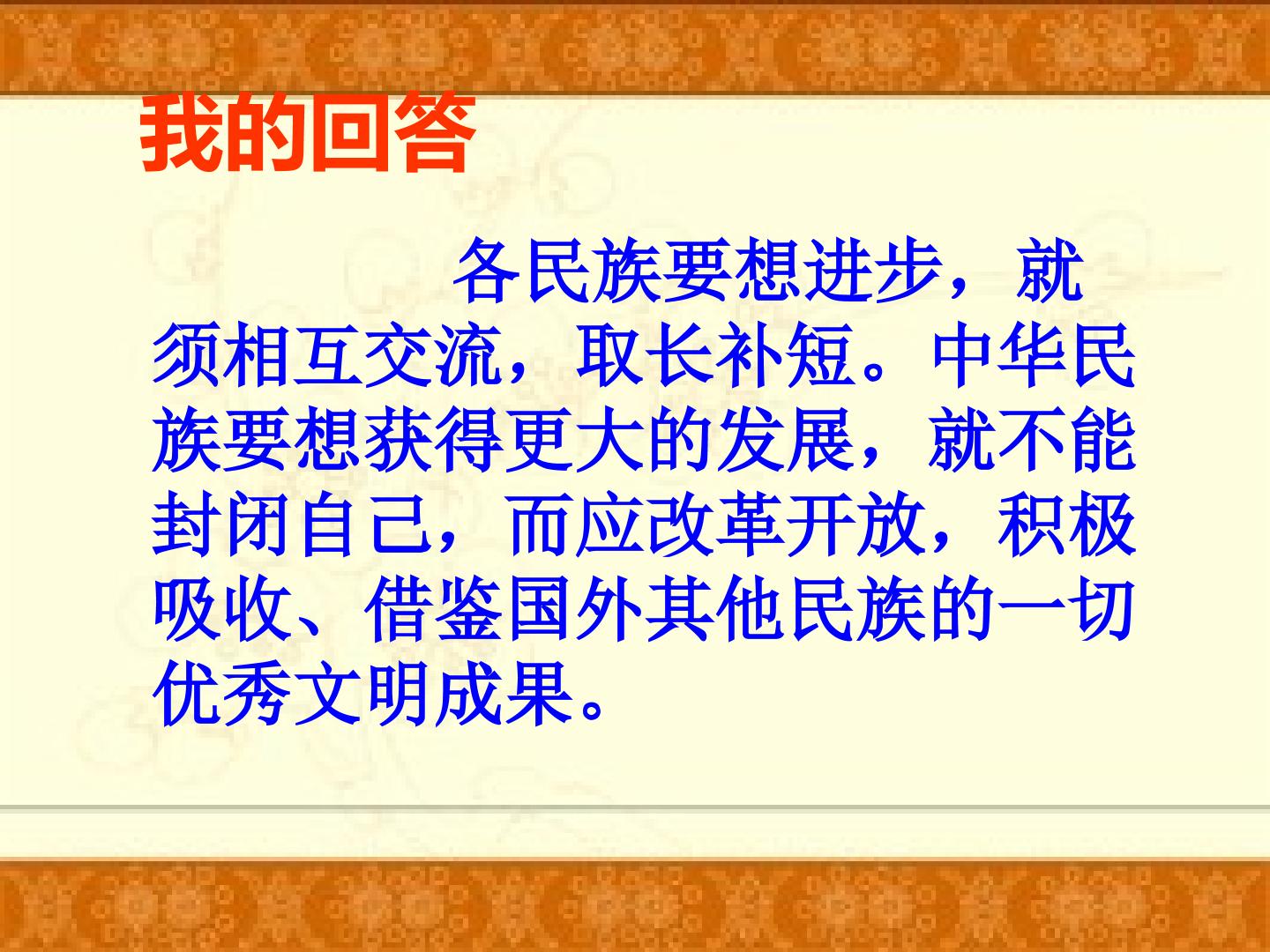 我的回答

各民族要想进步，就须相互交流，取长补短。中华民族要想获得更大的发展，就不能封闭自己，而应改革开放，积极吸收、借鉴国外其他民族的一切优秀文明成果。